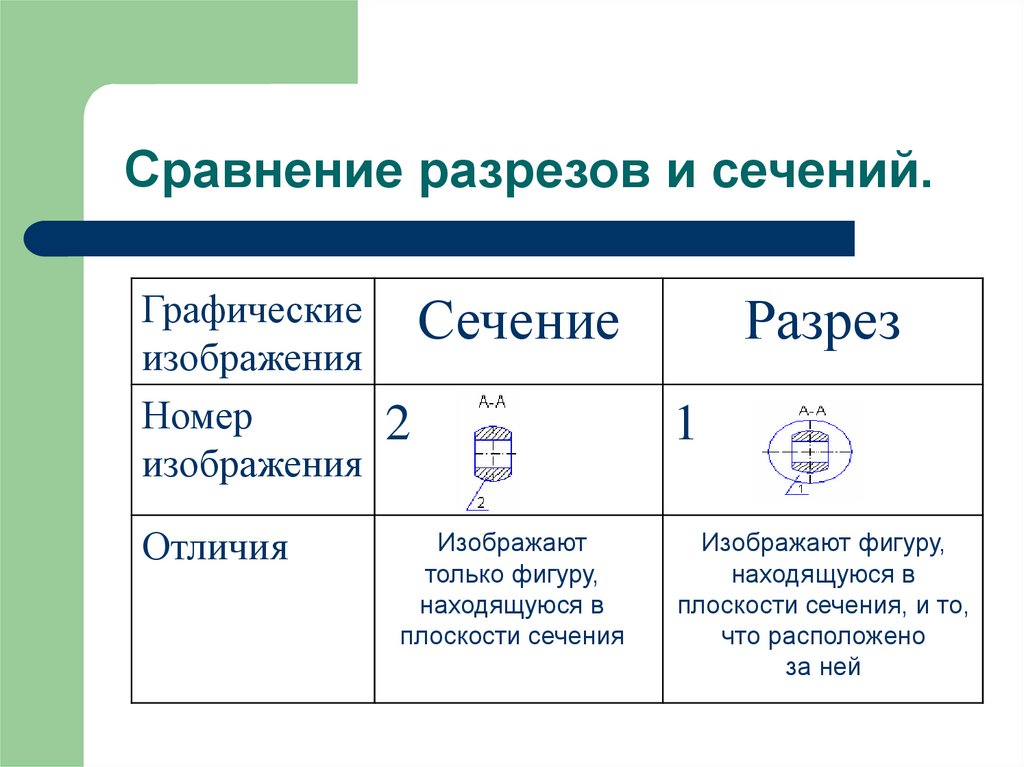 Сравнение разрезов и сечений.

| Графические изображения | Сечение | Разрез |
|---|---|---|
| Номер изображения | 2 А-А 2 | 1 А-А 1 |
| Отличия | Изображают только фигуру, находящуюся в плоскости сечения | Изображают фигуру, находящуюся в плоскости сечения, и то, что расположено за ней |